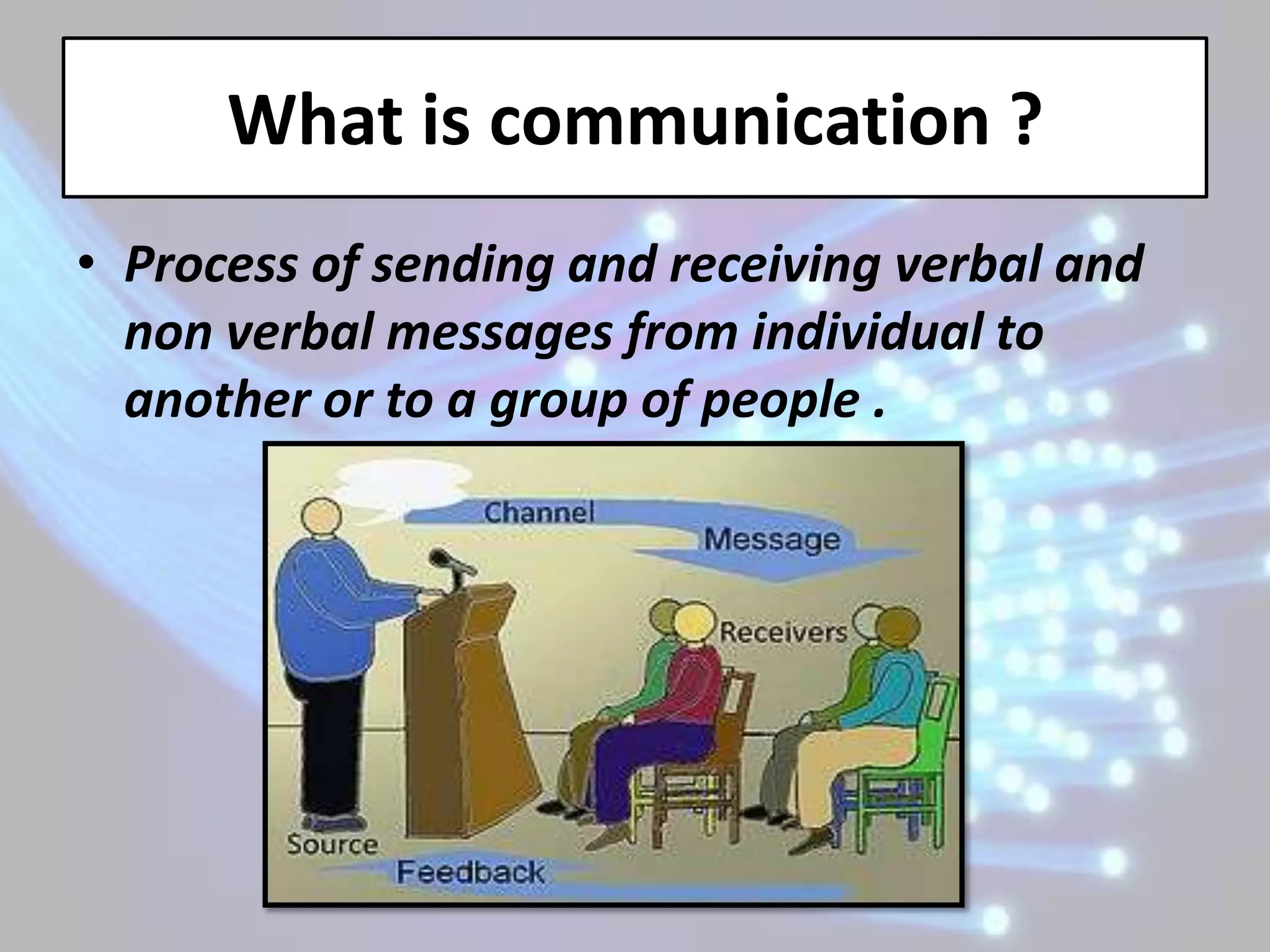 What is communication ?

• Process of sending and receiving verbal and non verbal messages from individual to another or to a group of people .

Channel
Message
Receivers
Source
Feedback